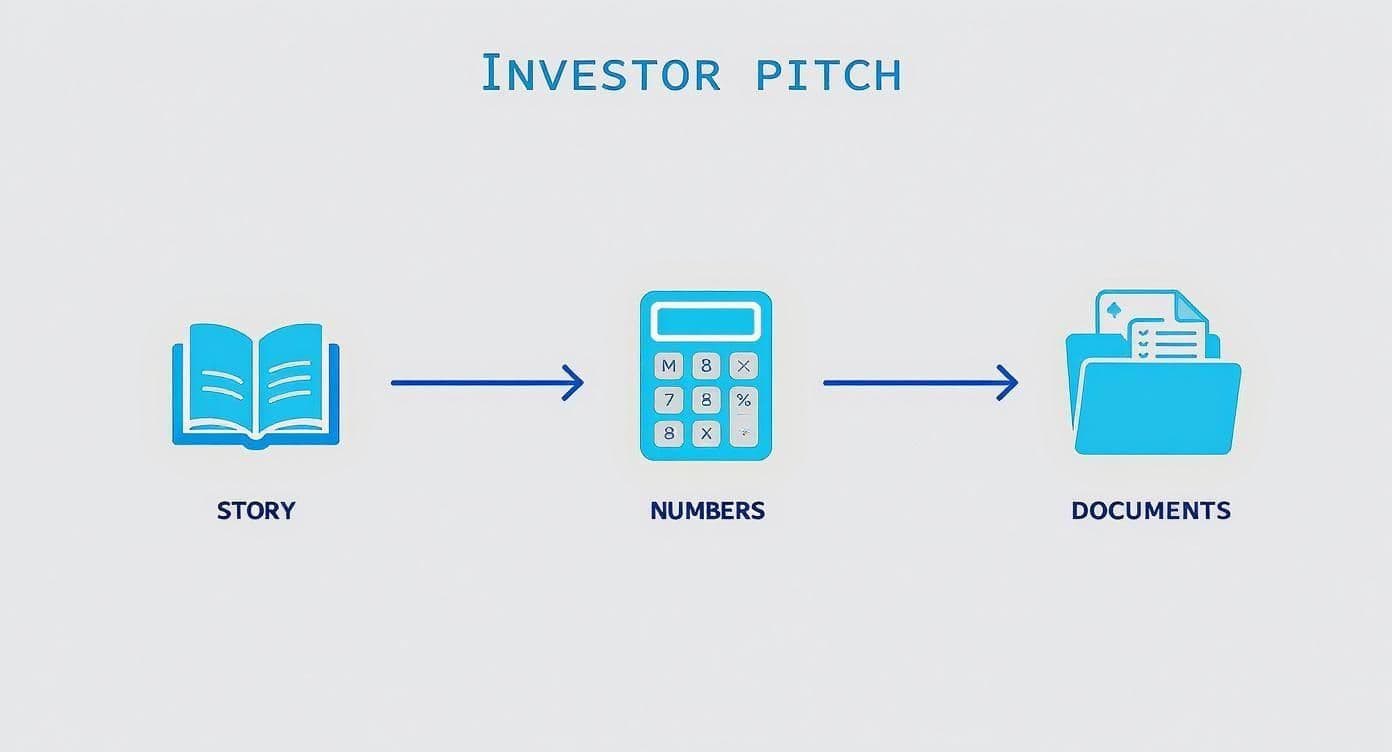 INVESTOR PITCH

M 8 ×
7 8 %
8 ×

STORY

NUMBERS

DOCUMENTS